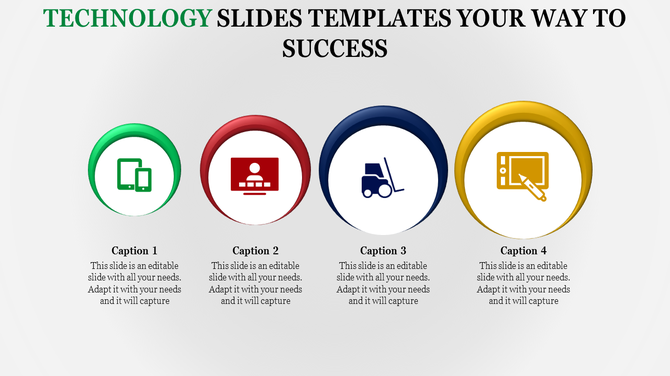 TECHNOLOGY SLIDES TEMPLATES YOUR WAY TO SUCCESS

Caption 1
This slide is an editable slide with all your needs. Adapt it with your needs and it will capture

Caption 2
This slide is an editable slide with all your needs. Adapt it with your needs and it will capture

Caption 3
This slide is an editable slide with all your needs. Adapt it with your needs and it will capture

Caption 4
This slide is an editable slide with all your needs. Adapt it with your needs and it will capture